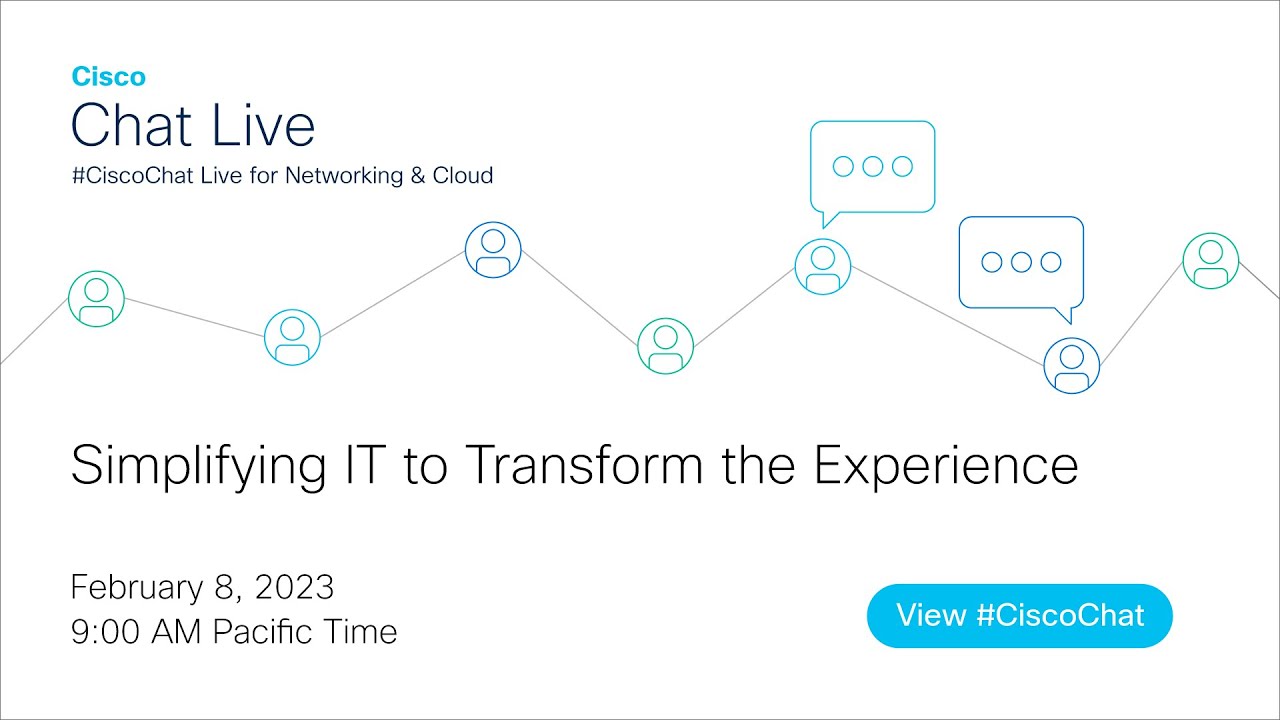 Cisco
Chat Live
#CiscoChat Live for Networking & Cloud

Simplifying IT to Transform the Experience

February 8, 2023
9:00 AM Pacific Time

View #CiscoChat